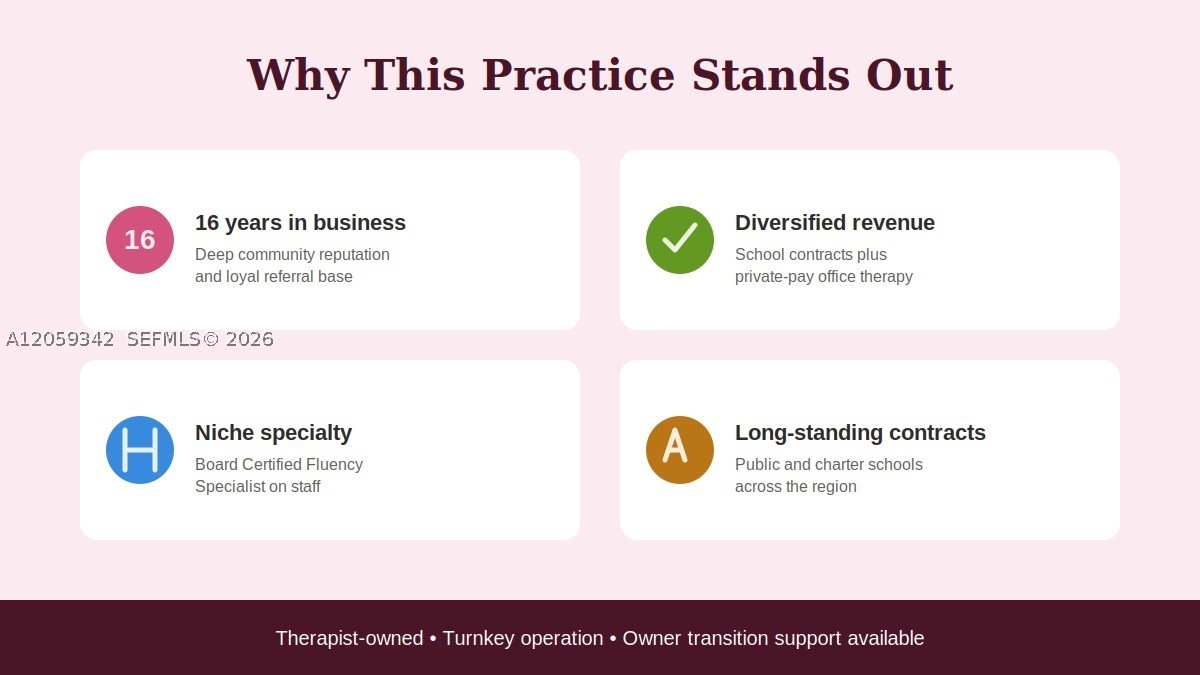 Why This Practice Stands Out

16

16 years in business

Deep community reputation and loyal referral base

Diversified revenue

School contracts plus private-pay office therapy

A12059342 SEFMLS© 2026

H

Niche specialty

Board Certified Fluency Specialist on staff

A

Long-standing contracts

Public and charter schools across the region

Therapist-owned • Turnkey operation • Owner transition support available